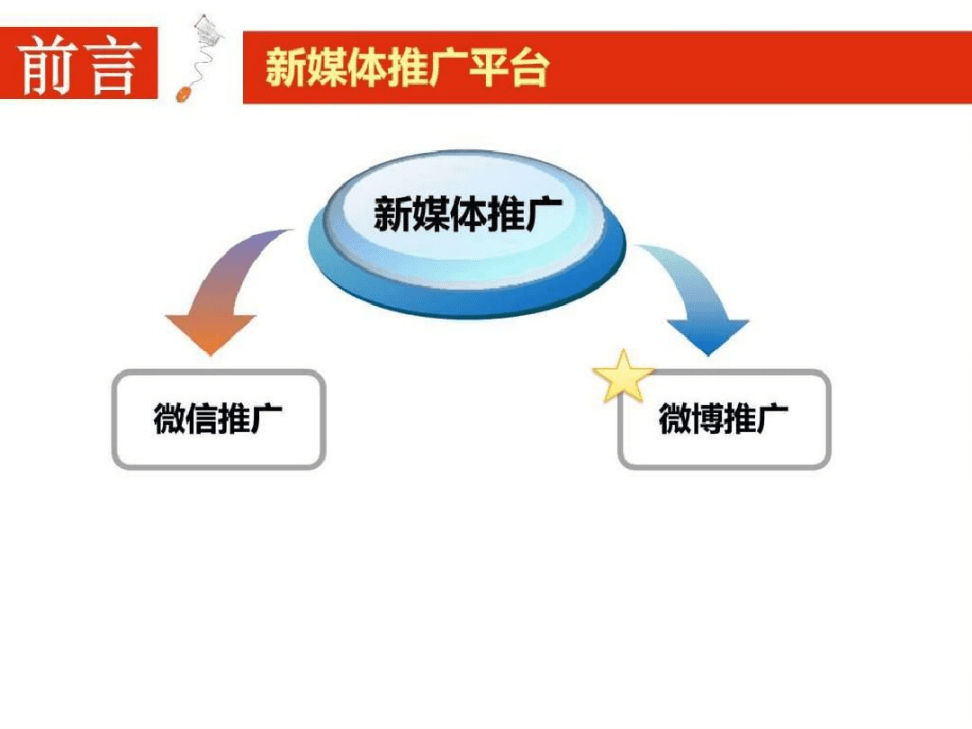 前言

新媒体推广平台

新媒体推广

微信推广

微博推广